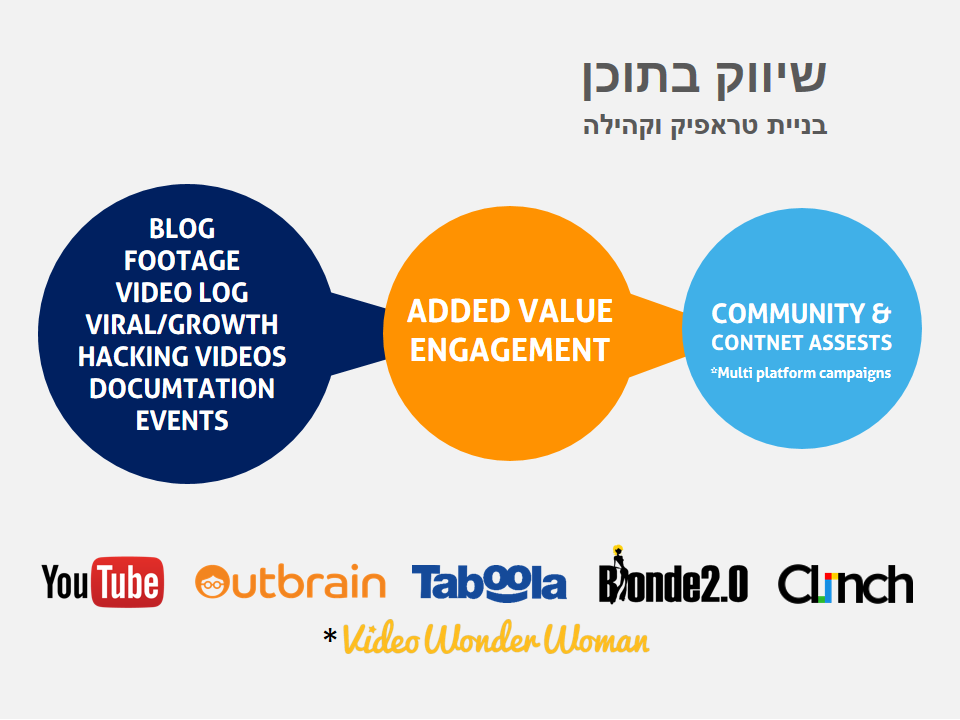 שיווק בתוכן
בניית טראפיק וקהילה

BLOG
FOOTAGE
VIDEO LOG
VIRAL/GROWTH
HACKING VIDEOS
DOCUMTATION
EVENTS

ADDED VALUE
ENGAGEMENT

COMMUNITY &
CONTNET ASSESTS
*Multi platform campaigns

YouTube Outbrain Taboola Blonde2.0 Clinch

*Video Wonder Woman